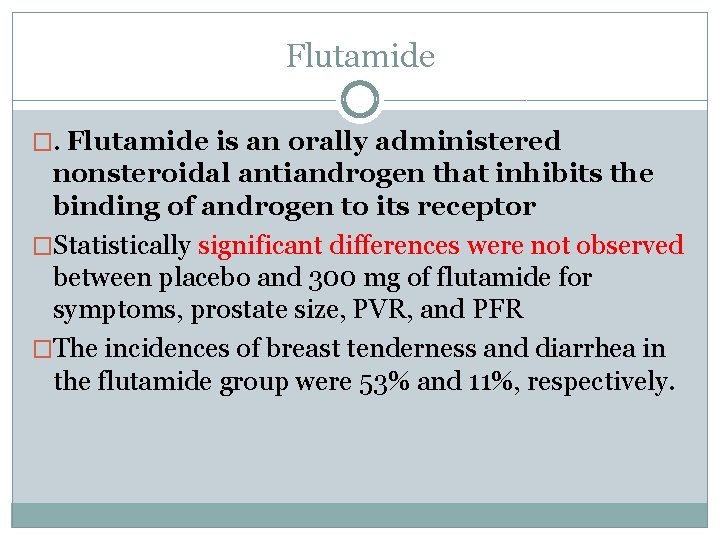 Flutamide

□. Flutamide is an orally administered nonsteroidal antiandrogen that inhibits the binding of androgen to its receptor

□Statistically significant differences were not observed between placebo and 300 mg of flutamide for symptoms, prostate size, PVR, and PFR

□The incidences of breast tenderness and diarrhea in the flutamide group were 53% and 11%, respectively.